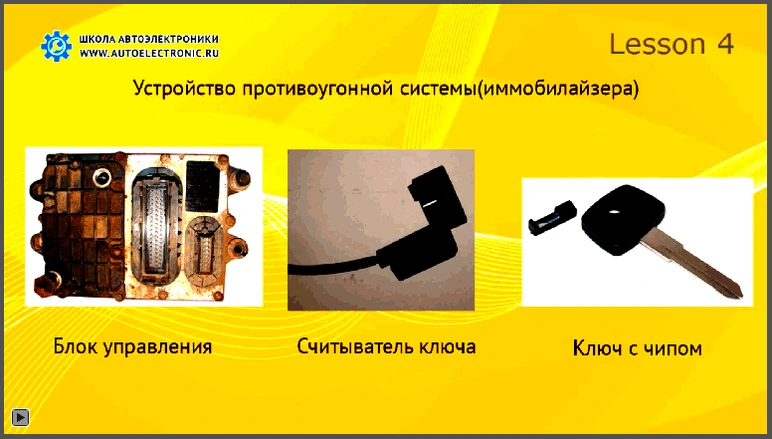 ШКОЛА АВТОЭЛЕКТРОНИКИ
WWW.AUTOELECTRONIC.RU

Lesson 4

Устройство противоугонной системы(иммобилайзера)

Блок управления

Считыватель ключа

Ключ с чипом